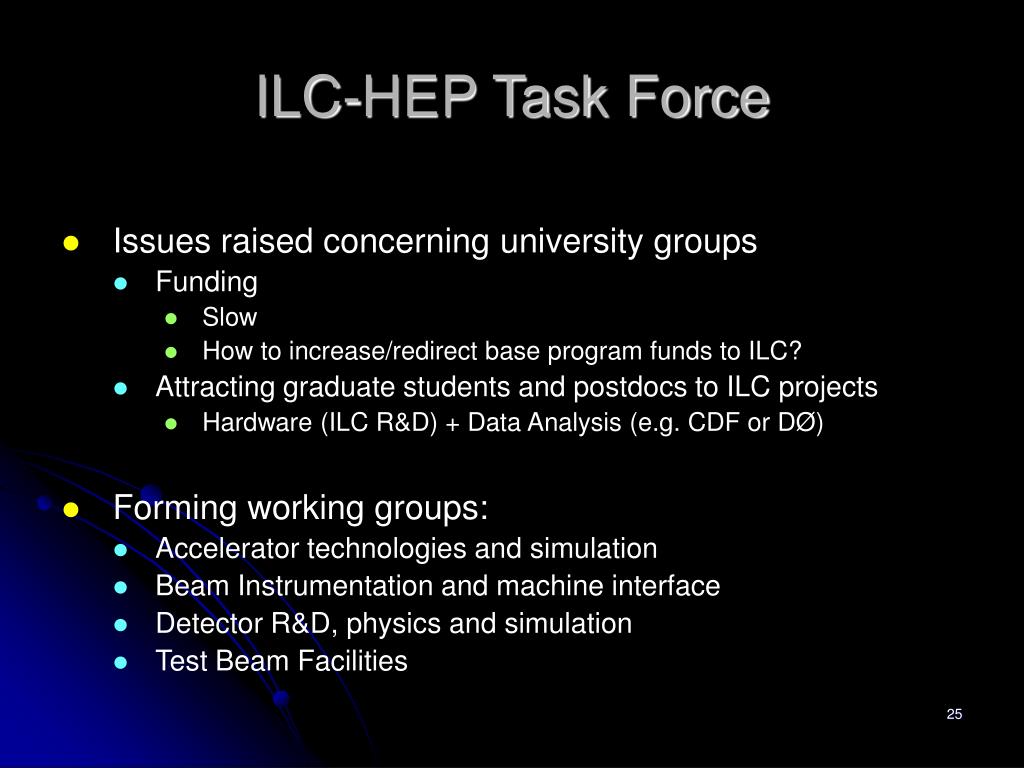 ILC-HEP Task Force

- Issues raised concerning university groups
  - Funding
    - Slow
    - How to increase/redirect base program funds to ILC?
  - Attracting graduate students and postdocs to ILC projects
    - Hardware (ILC R&D) + Data Analysis (e.g. CDF or DØ)

- Forming working groups:
  - Accelerator technologies and simulation
  - Beam Instrumentation and machine interface
  - Detector R&D, physics and simulation
  - Test Beam Facilities

25